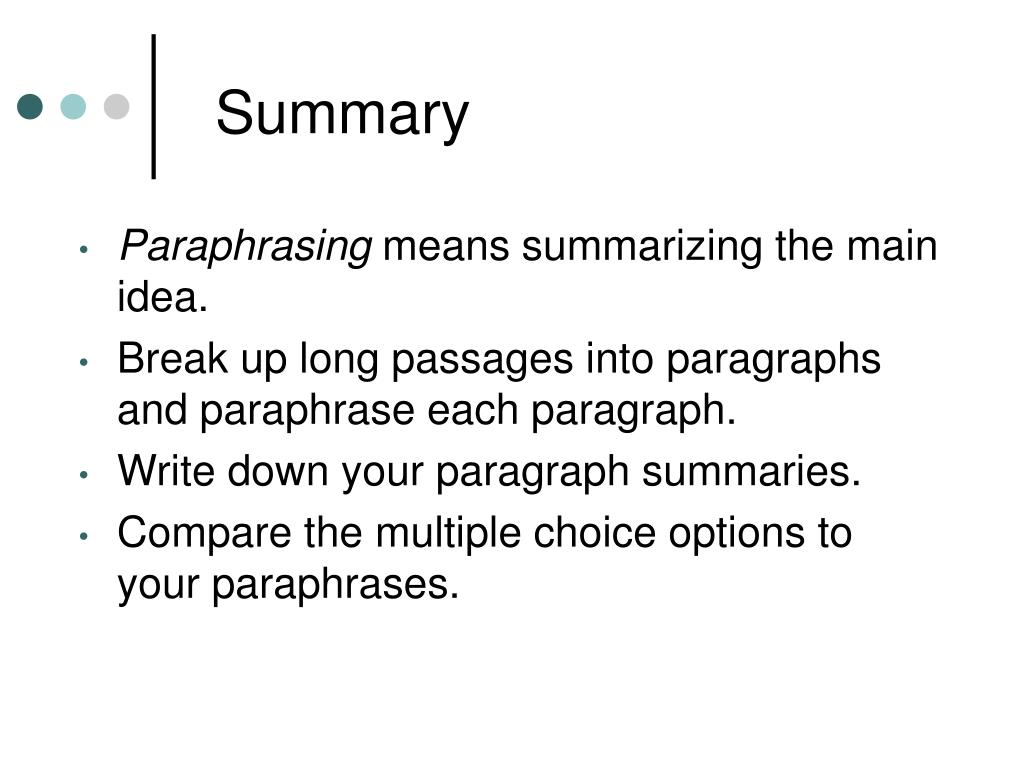 Summary

• Paraphrasing means summarizing the main idea.
• Break up long passages into paragraphs and paraphrase each paragraph.
• Write down your paragraph summaries.
• Compare the multiple choice options to your paraphrases.